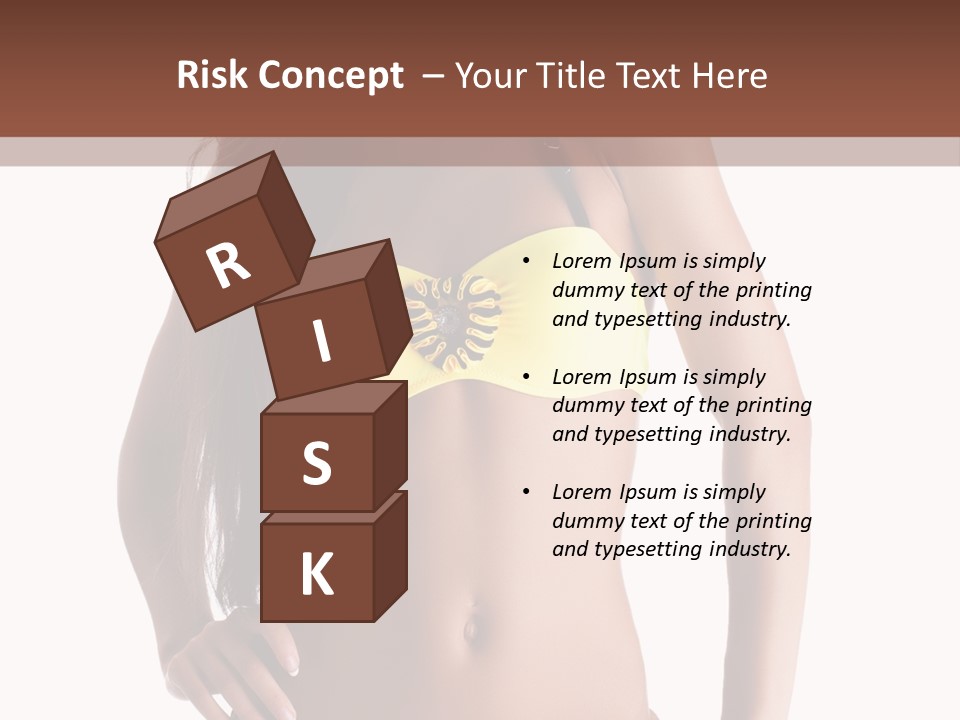 Risk Concept – Your Title Text Here

R
I
S
K

• Lorem Ipsum is simply dummy text of the printing and typesetting industry.

• Lorem Ipsum is simply dummy text of the printing and typesetting industry.

• Lorem Ipsum is simply dummy text of the printing and typesetting industry.